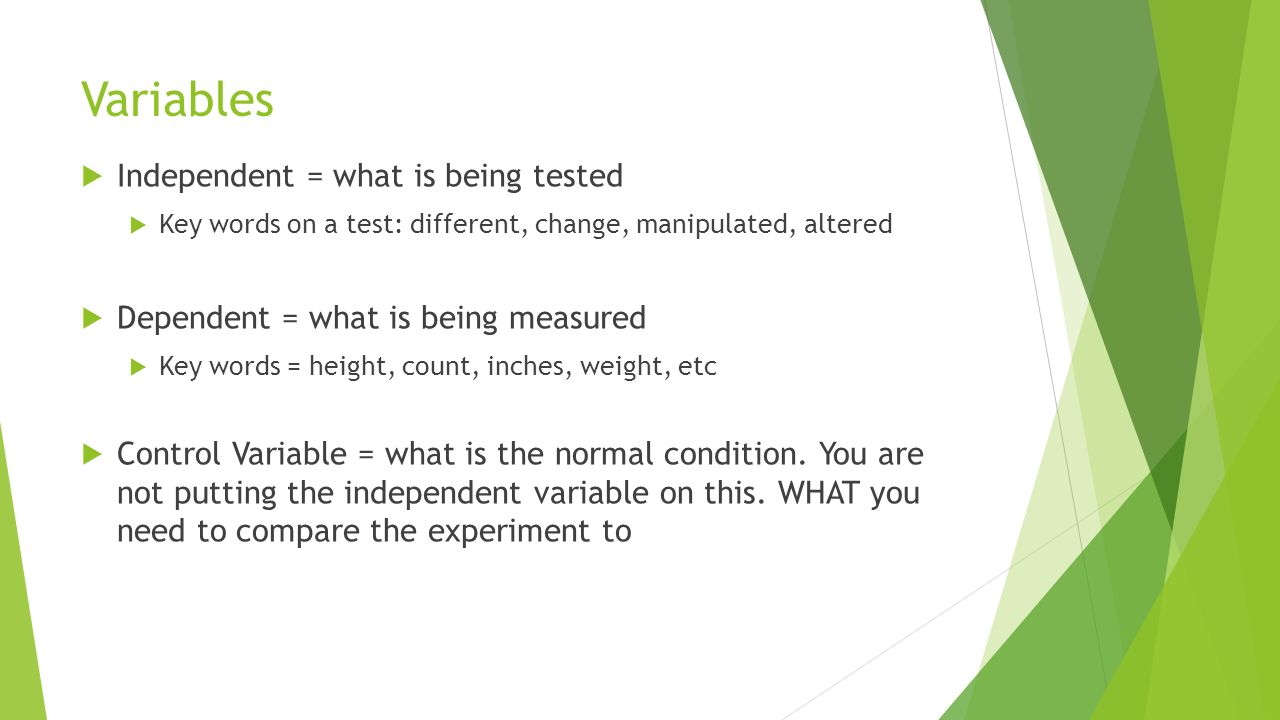 Variables

Independent = what is being tested

Key words on a test: different, change, manipulated, altered

Dependent = what is being measured

Key words = height, count, inches, weight, etc

Control Variable = what is the normal condition. You are not putting the independent variable on this. WHAT you need to compare the experiment to